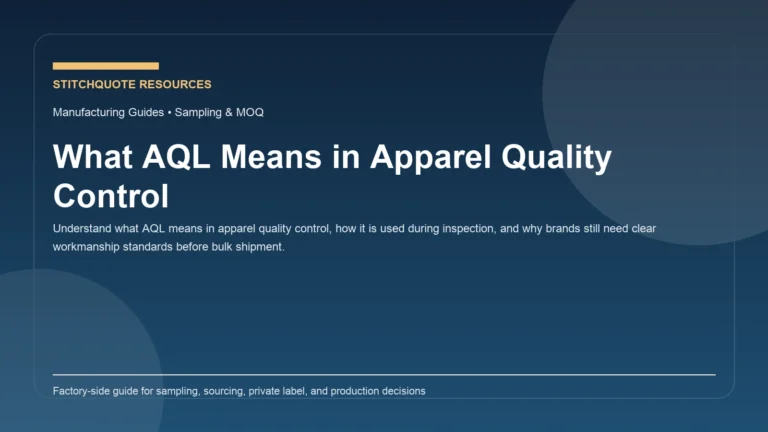 STITCHQUOTE RESOURCES

Manufacturing Guides • Sampling & MOQ

What AQL Means in Apparel Quality Control

Understand what AQL means in apparel quality control, how it is used during inspection, and why brands still need clear workmanship standards before bulk shipment.

Factory-side guide for sampling, sourcing, private label, and production decisions